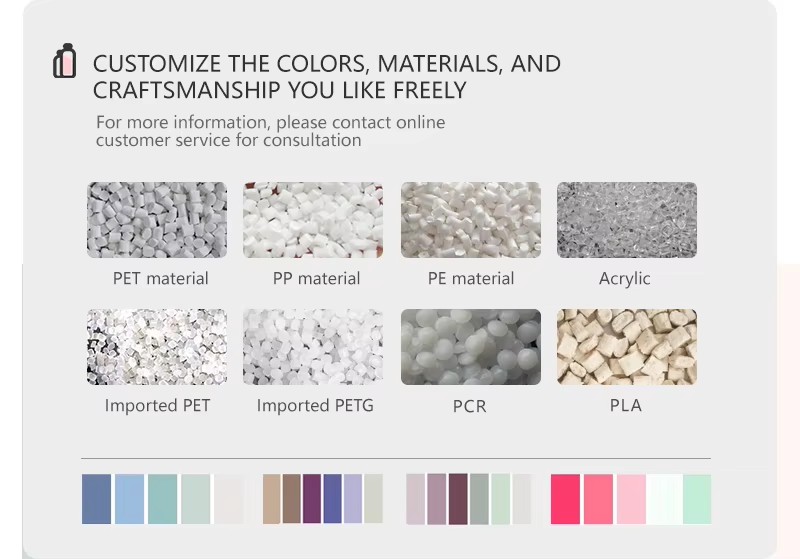 CUSTOMIZE THE COLORS, MATERIALS, AND CRAFTSMANSHIP YOU LIKE FREELY

For more information, please contact online customer service for consultation

PET material

PP material

PE material

Acrylic

Imported PET

Imported PETG

PCR

PLA